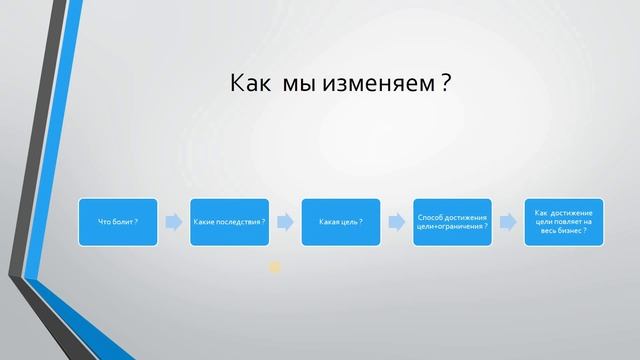 Как мы изменяем ?

Что болит ?

Какие последствия ?

Какая цель ?

Способ достижения цели+ограничения ?

Как достижение цели повляет на весь бизнес ?